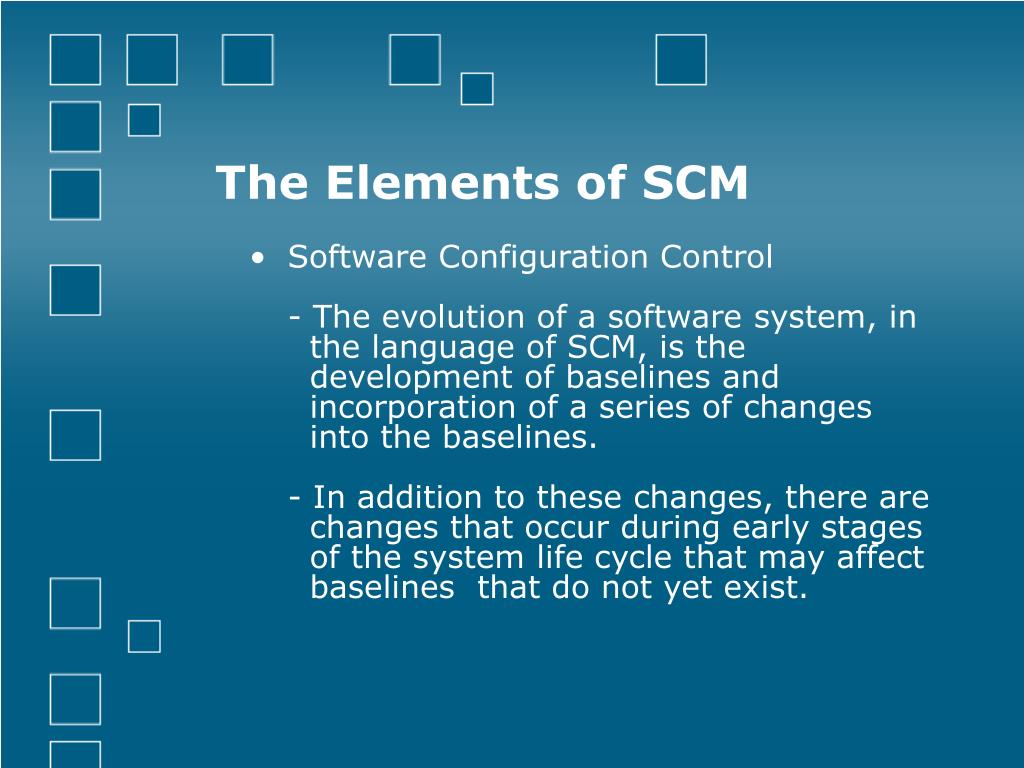 The Elements of SCM

• Software Configuration Control

- The evolution of a software system, in the language of SCM, is the development of baselines and incorporation of a series of changes into the baselines.

- In addition to these changes, there are changes that occur during early stages of the system life cycle that may affect baselines  that do not yet exist.